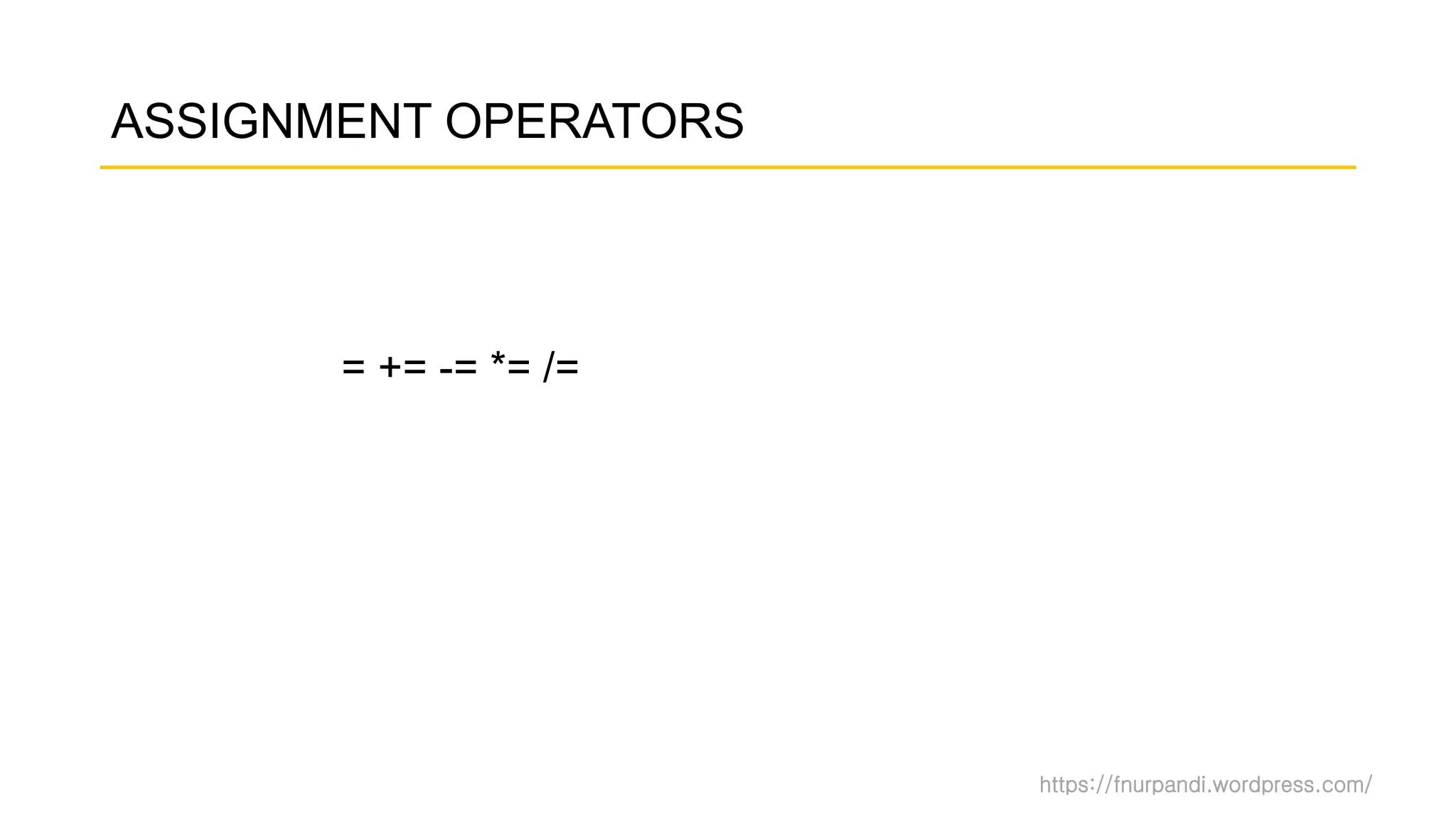 ASSIGNMENT OPERATORS

= += -= *= /=

https://fnurpandi.wordpress.com/